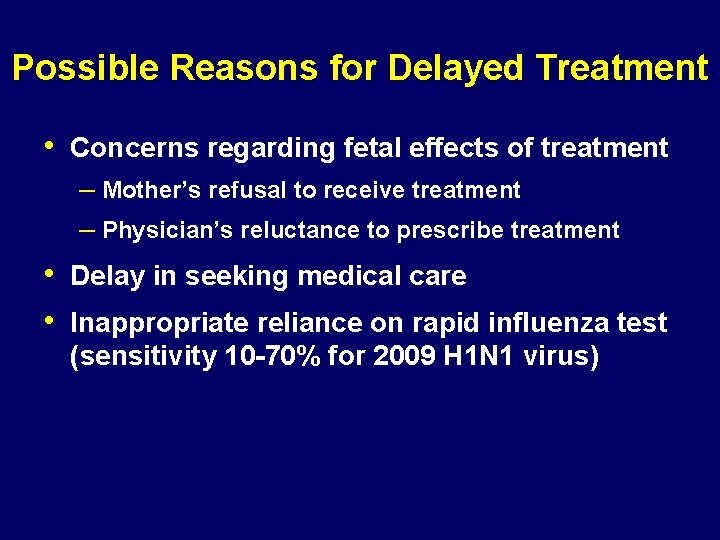 Possible Reasons for Delayed Treatment

• Concerns regarding fetal effects of treatment

– Mother's refusal to receive treatment

– Physician's reluctance to prescribe treatment

• Delay in seeking medical care

• Inappropriate reliance on rapid influenza test (sensitivity 10-70% for 2009 H1N1 virus)